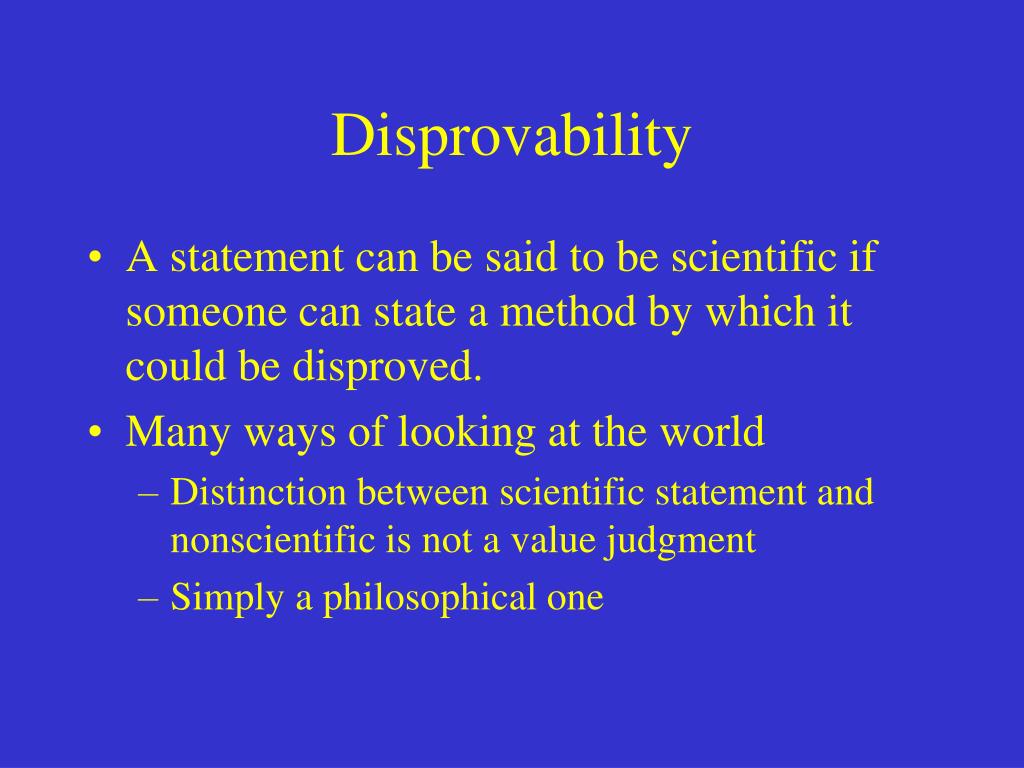 Disprovability

• A statement can be said to be scientific if someone can state a method by which it could be disproved.
• Many ways of looking at the world
– Distinction between scientific statement and nonscientific is not a value judgment
– Simply a philosophical one